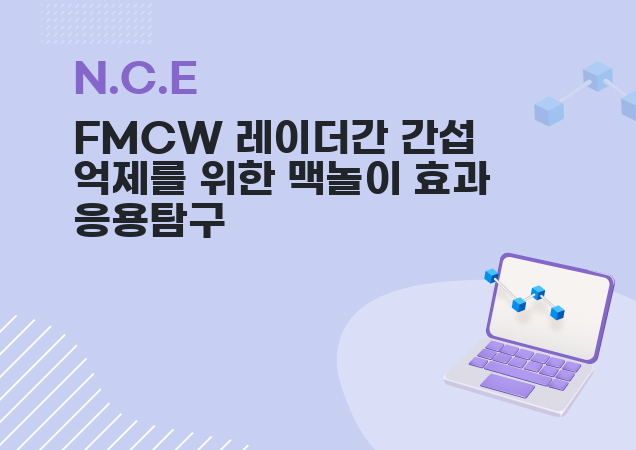 N.C.E

FMCW 레이더간 간섭 억제를 위한 맥놀이 효과 응용탐구